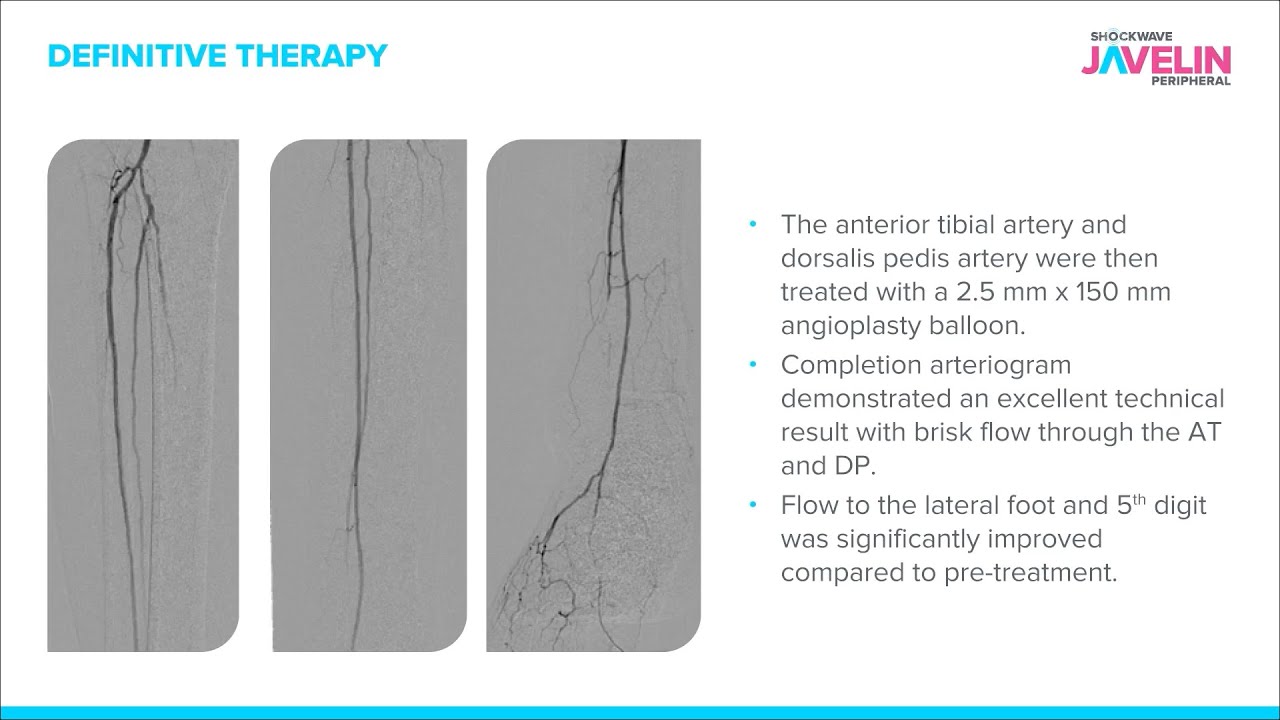 DEFINITIVE THERAPY

SHOCKWAVE
JAVELIN
PERIPHERAL

• The anterior tibial artery and dorsalis pedis artery were then treated with a 2.5 mm x 150 mm angioplasty balloon.
• Completion arteriogram demonstrated an excellent technical result with brisk flow through the AT and DP.
• Flow to the lateral foot and 5$^{th}$ digit was significantly improved compared to pre-treatment.